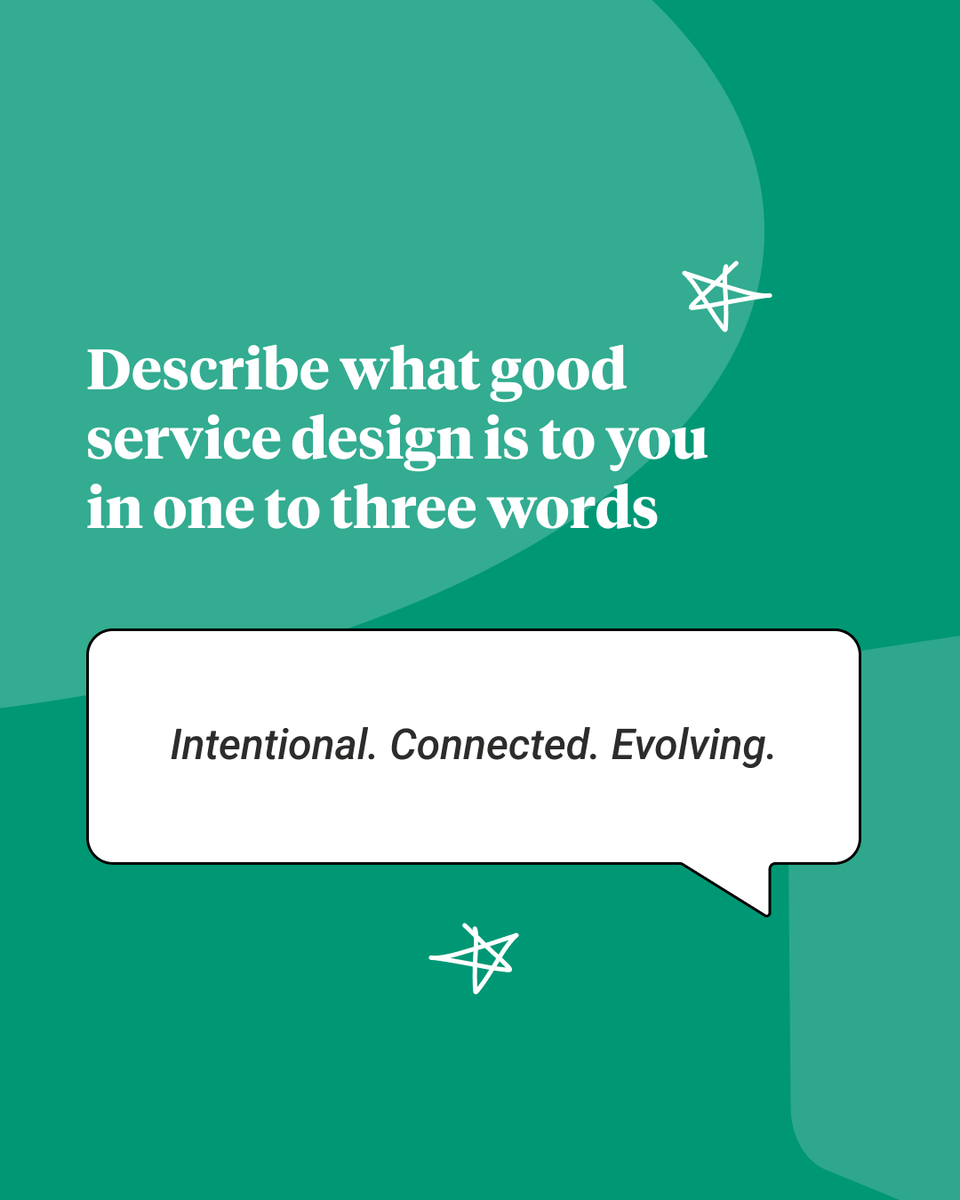 Describe what good service design is to you in one to three words

Intentional. Connected. Evolving.